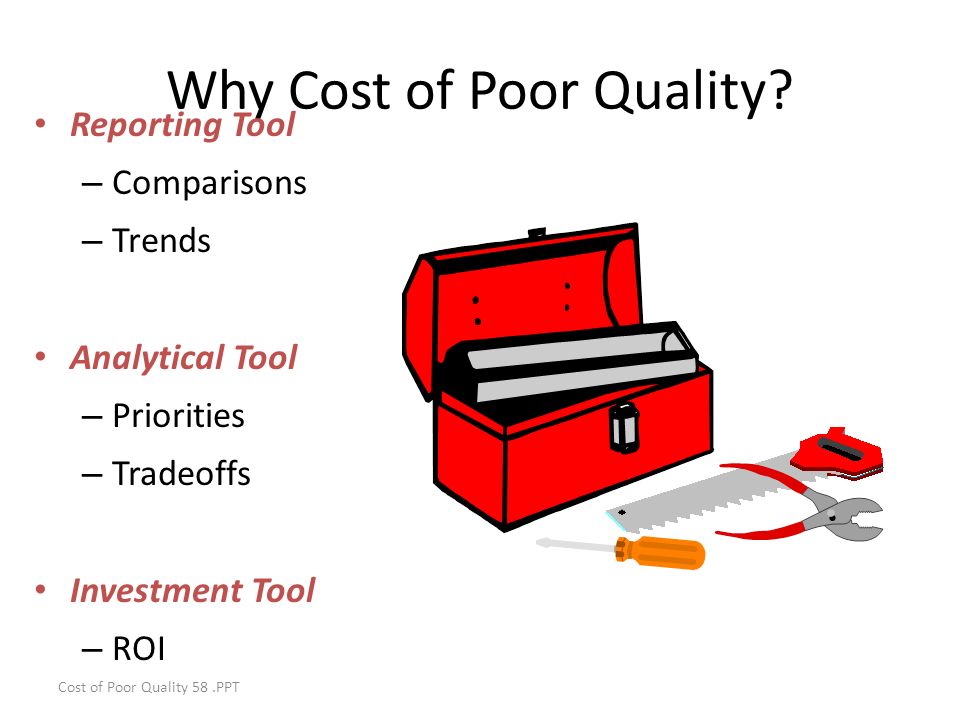 Why Cost of Poor Quality?

• Reporting Tool
– Comparisons
– Trends

• Analytical Tool
– Priorities
– Tradeoffs

• Investment Tool
– ROI

Cost of Poor Quality 58 .PPT